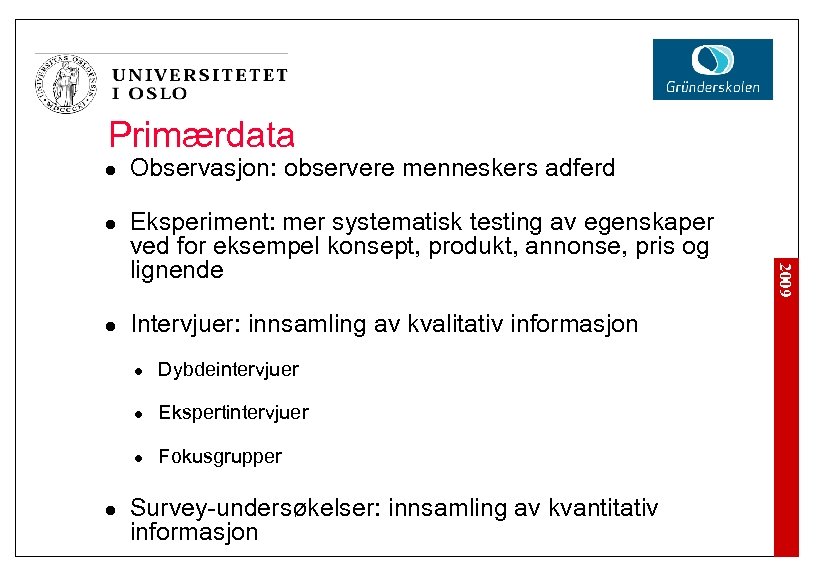 UNIVERSITETET
I OSLO

Gründerskolen

Primærdata

- Observasjon: observere menneskers adferd
- Eksperiment: mer systematisk testing av egenskaper ved for eksempel konsept, produkt, annonse, pris og lignende
- Intervjuer: innsamling av kvalitativ informasjon
  - Dybdeintervjuer
  - Ekspertintervjuer
  - Fokusgrupper
- Survey-undersøkelser: innsamling av kvantitativ informasjon

2009